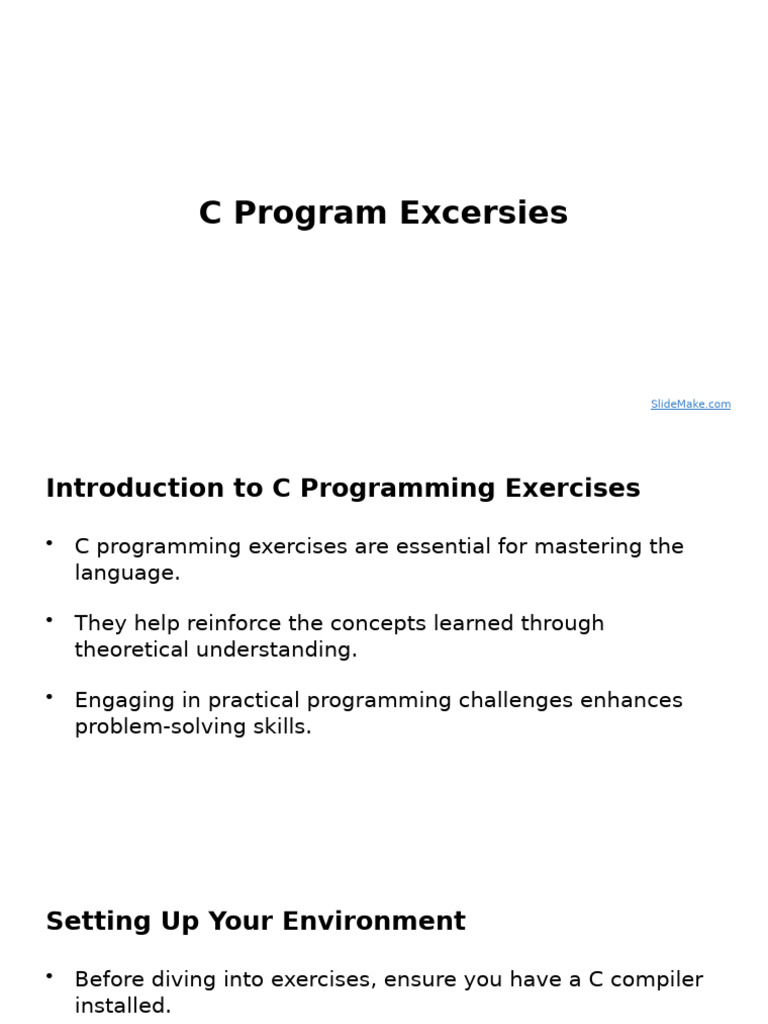 C Program Excersies

SlideMake.com

Introduction to C Programming Exercises

• C programming exercises are essential for mastering the language.

• They help reinforce the concepts learned through theoretical understanding.

• Engaging in practical programming challenges enhances problem-solving skills.

Setting Up Your Environment

• Before diving into exercises, ensure you have a C compiler installed.